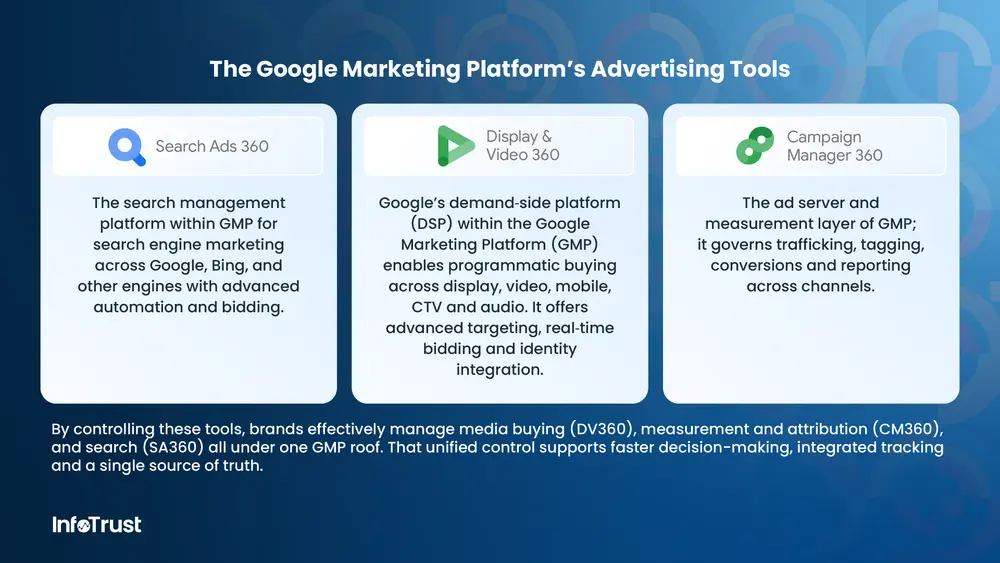 The Google Marketing Platform's Advertising Tools

Search Ads 360

The search management platform within GMP for search engine marketing across Google, Bing, and other engines with advanced automation and bidding.

Display & Video 360

Google's demand-side platform (DSP) within the Google Marketing Platform (GMP) enables programmatic buying across display, video, mobile, CTV and audio. It offers advanced targeting, real-time bidding and identity integration.

Campaign Manager 360

The ad server and measurement layer of GMP; it governs trafficking, tagging, conversions and reporting across channels.

By controlling these tools, brands effectively manage media buying (DV360), measurement and attribution (CM360), and search (SA360) all under one GMP roof. That unified control supports faster decision-making, integrated tracking and a single source of truth.

InfoTrust